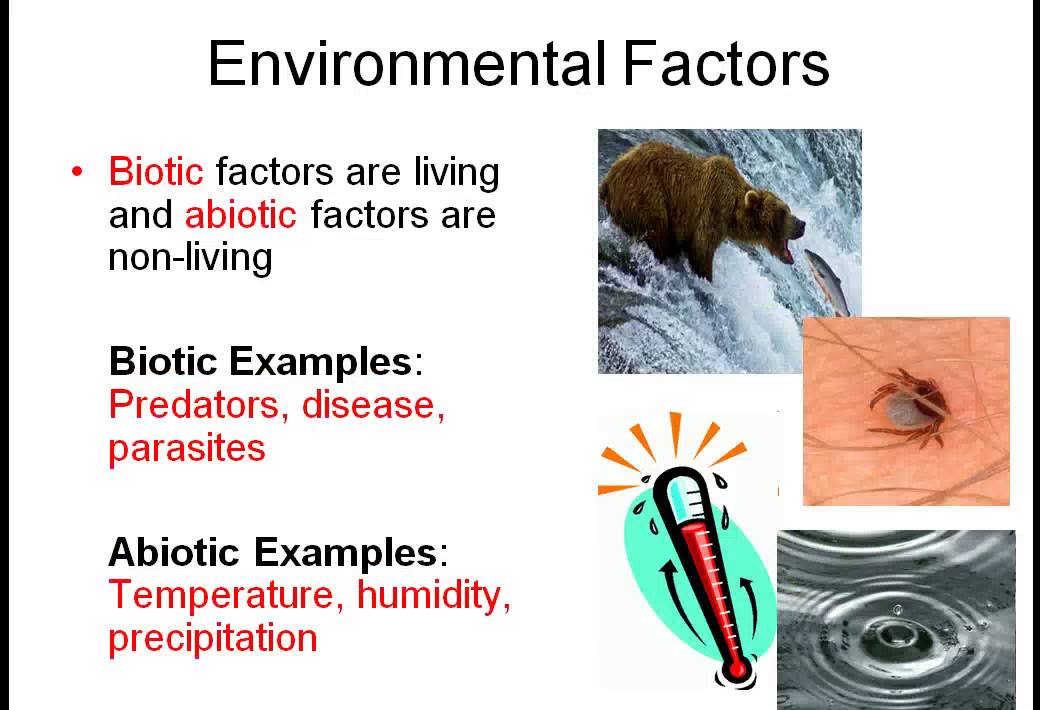 Environmental Factors

• Biotic factors are living and abiotic factors are non-living

Biotic Examples: Predators, disease, parasites

Abiotic Examples: Temperature, humidity, precipitation